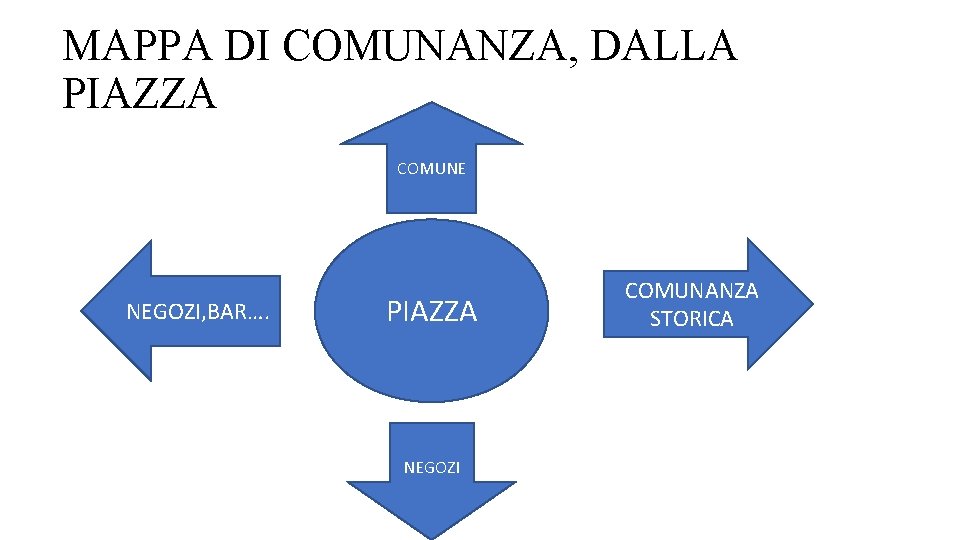 MAPPA DI COMUNANZA, DALLA PIAZZA

COMUNE

NEGOZI,BAR….

PIAZZA

COMUNANZA STORICA

NEGOZI